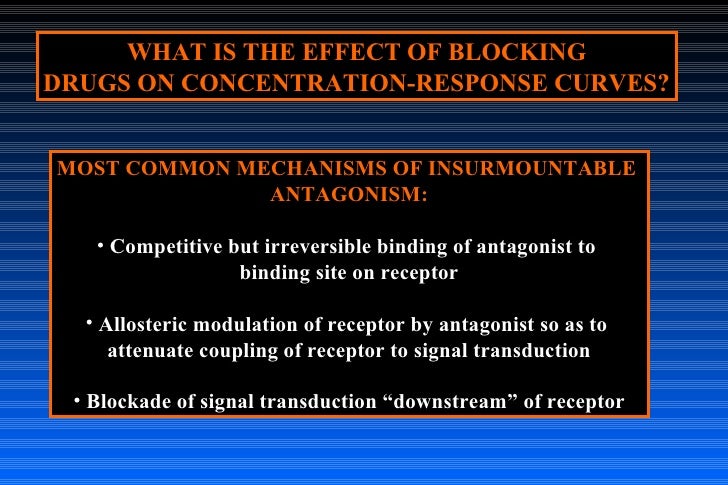 WHAT IS THE EFFECT OF BLOCKING DRUGS ON CONCENTRATION-RESPONSE CURVES?

MOST COMMON MECHANISMS OF INSURMOUNTABLE ANTAGONISM:

• Competitive but irreversible binding of antagonist to binding site on receptor

• Allosteric modulation of receptor by antagonist so as to attenuate coupling of receptor to signal transduction

• Blockade of signal transduction “downstream” of receptor